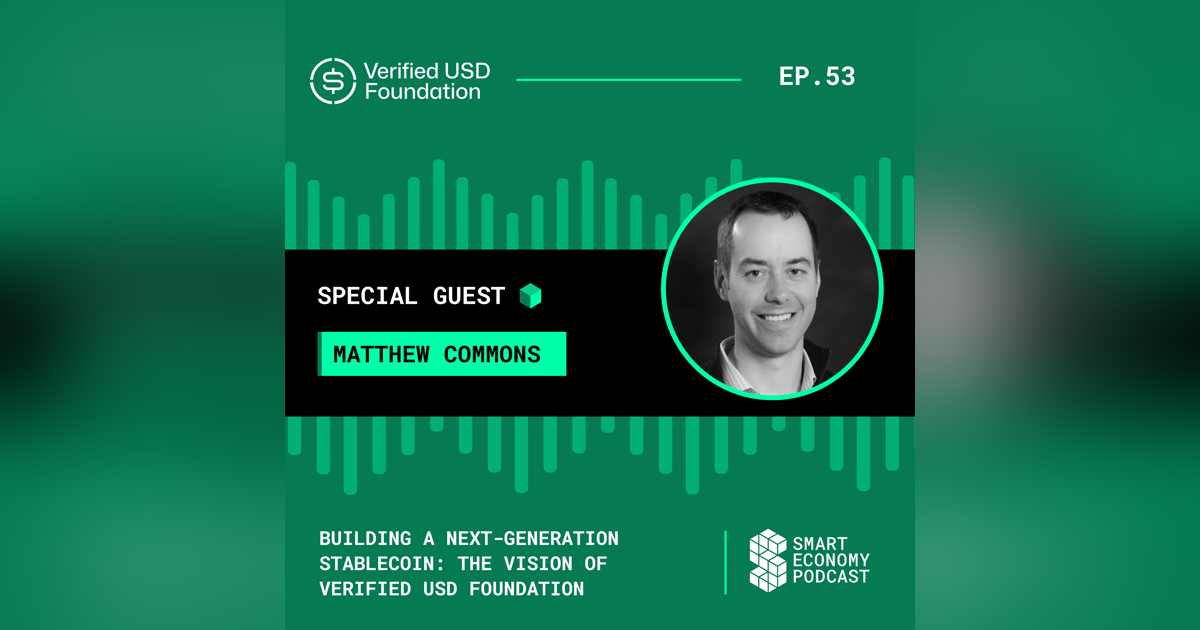 Verified USD Foundation

EP.53

SPECIAL GUEST

MATTHEW COMMONS

BUILDING A NEXT-GENERATION STABLECOIN: THE VISION OF VERIFIED USD FOUNDATION

SMART ECONOMY PODCAST